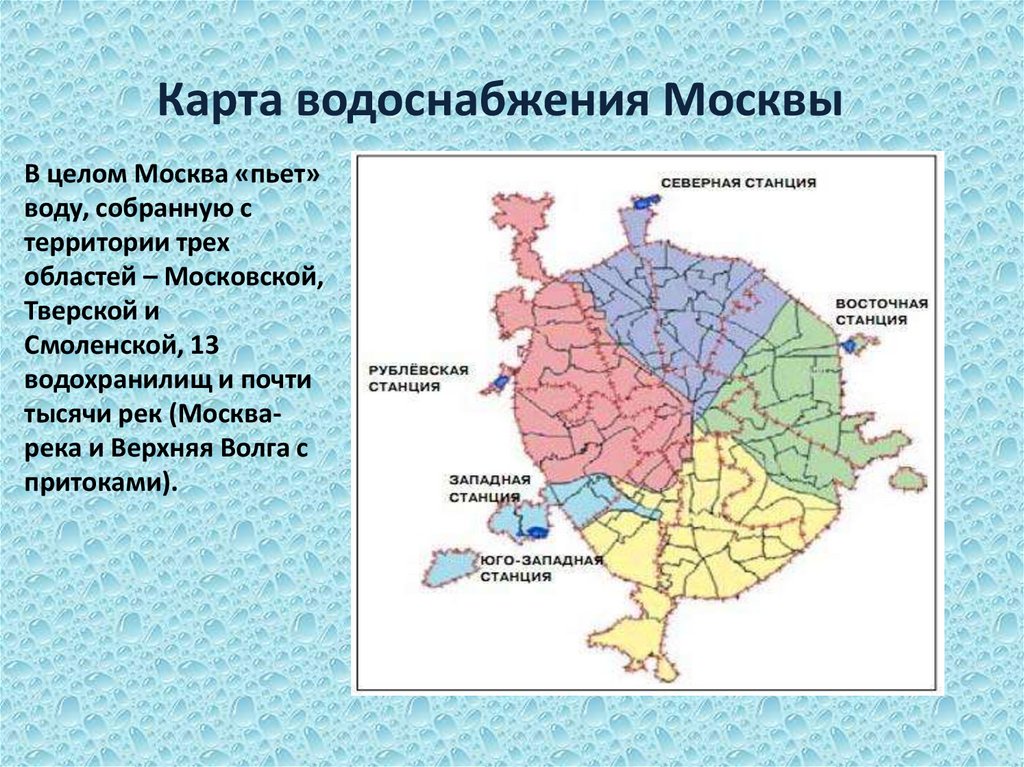 Карта водоснабжения Москвы

В целом Москва «пьет» воду, собранную с территории трех областей – Московской, Тверской и Смоленской, 13 водохранилищ и почти тысячи рек (Москва-река и Верхняя Волга с притоками).

СЕВЕРНАЯ СТАНЦИЯ

ВОСТОЧНАЯ СТАНЦИЯ

РУБЛЁВСКАЯ СТАНЦИЯ

ЗАПАДНАЯ СТАНЦИЯ

ЮГО-ЗАПАДНАЯ СТАНЦИЯ